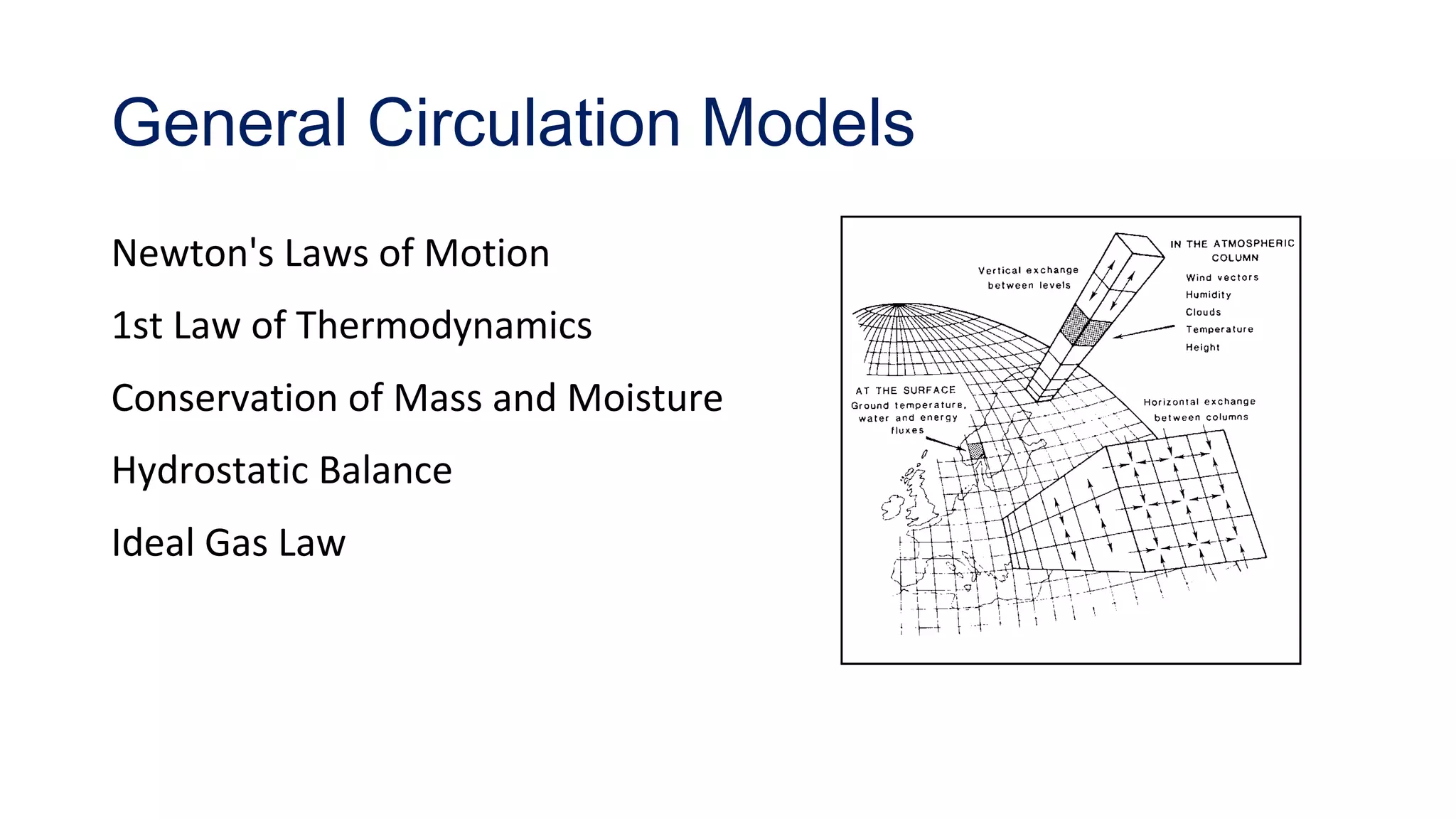 General Circulation Models

Newton's Laws of Motion

1st Law of Thermodynamics

Conservation of Mass and Moisture

Hydrostatic Balance

Ideal Gas Law

Vertical exchange between levels

IN THE ATMOSPHERIC COLUMN
Wind vectors
Humidity
Clouds
Temperature
Height

AT THE SURFACE
Ground temperature, water and energy fluxes

Horizontal exchange between columns